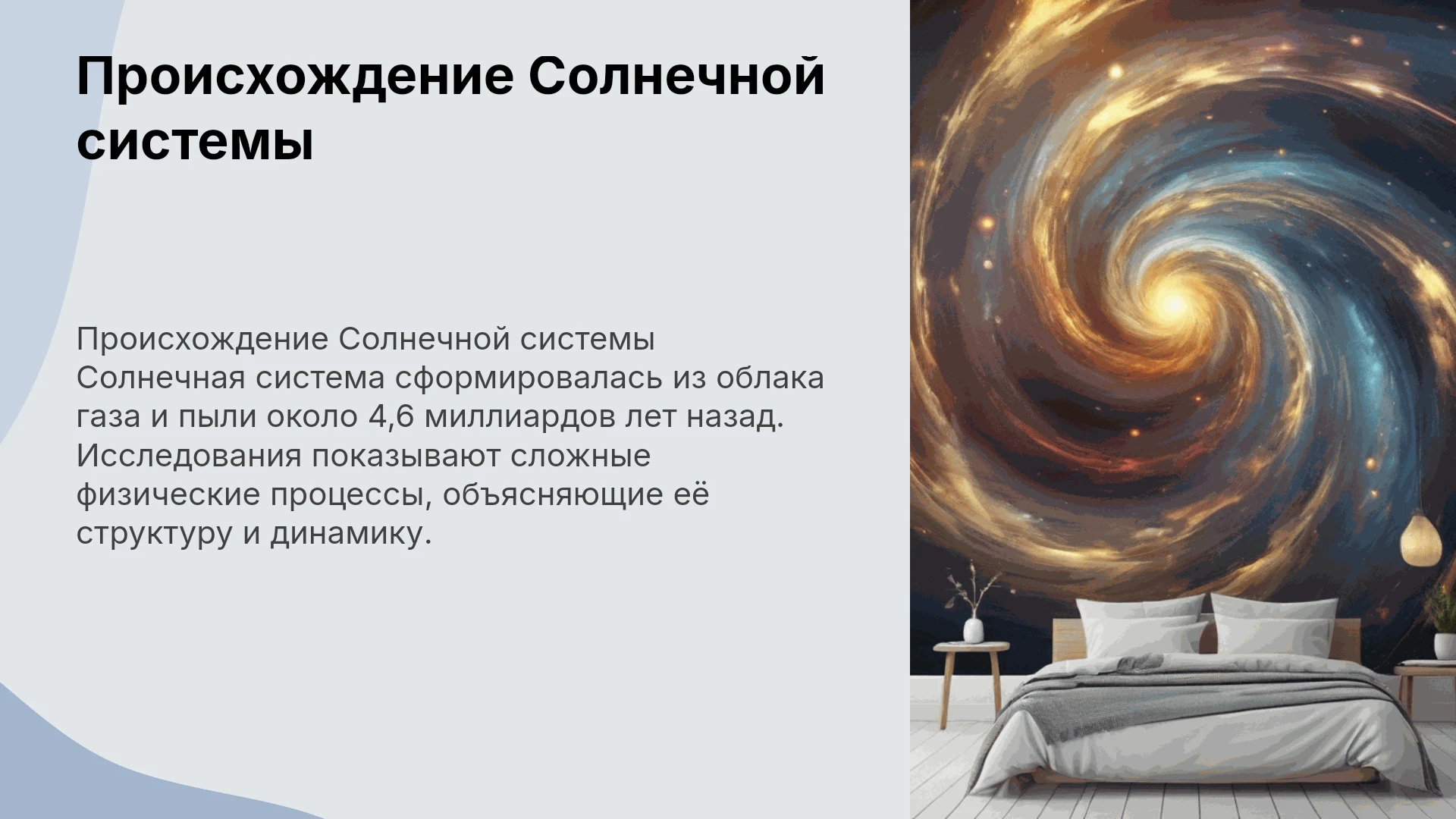 Происхождение Солнечной системы

Происхождение Солнечной системы Солнечная система сформировалась из облака газа и пыли около 4,6 миллиардов лет назад. Исследования показывают сложные физические процессы, объясняющие её структуру и динамику.